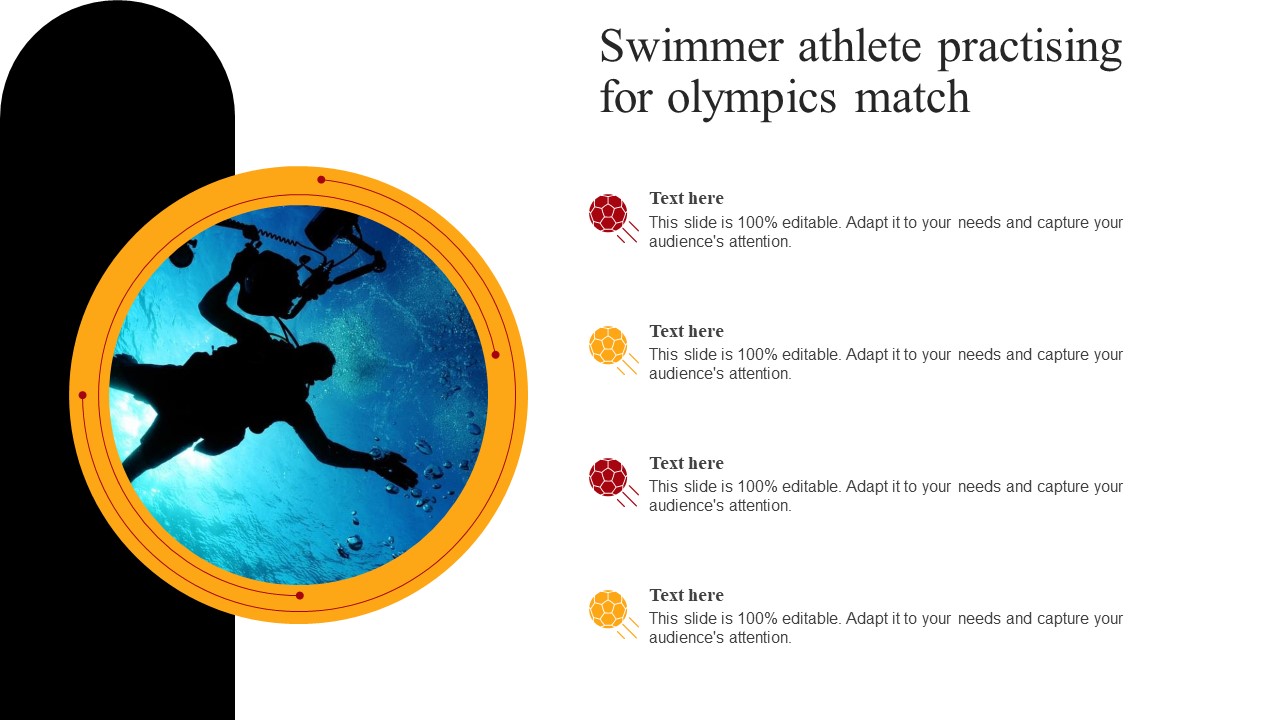 Swimmer athlete practising for olympics match

Text here
This slide is 100% editable. Adapt it to your needs and capture your audience's attention.

Text here
This slide is 100% editable. Adapt it to your needs and capture your audience's attention.

Text here
This slide is 100% editable. Adapt it to your needs and capture your audience's attention.

Text here
This slide is 100% editable. Adapt it to your needs and capture your audience's attention.